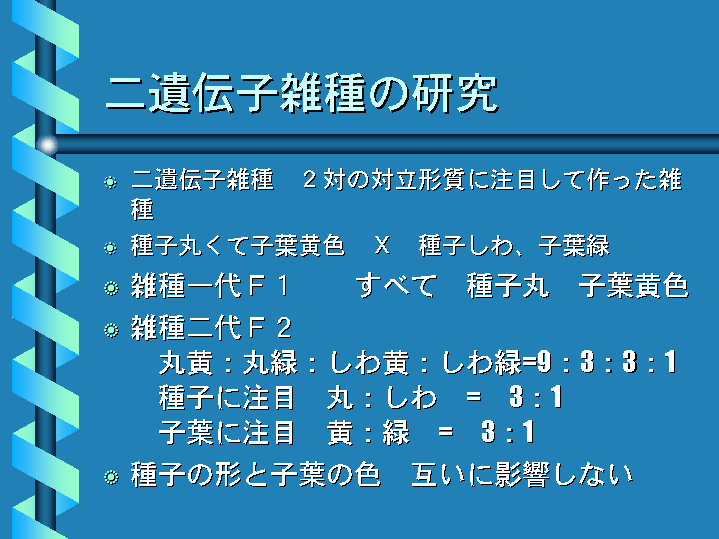 二遺伝子雑種の研究

二遺伝子雑種　２対の対立形質に注目して作った雑種

種子丸くて子葉黄色　X　種子しわ、子葉緑

雑種一代Ｆ１　　すべて　種子丸　子葉黄色

雑種二代Ｆ２
丸黄：丸緑：しわ黄：しわ緑=9：3：3：1
種子に注目　丸：しわ　=　3：1
子葉に注目　黄：緑　=　3：1

種子の形と子葉の色　互いに影響しない